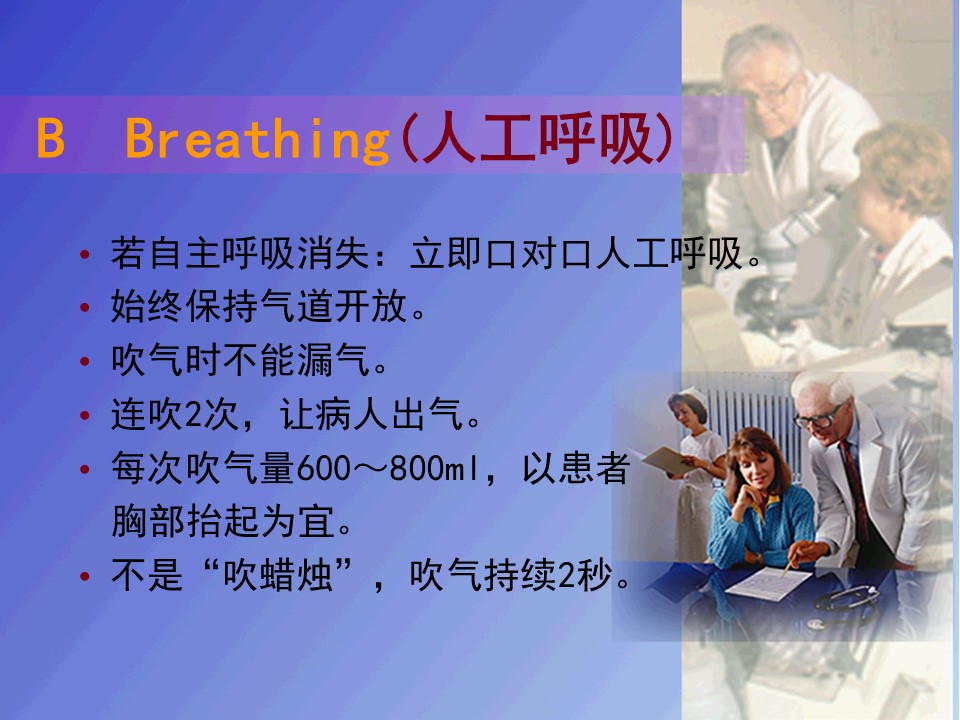 B Breathing(人工呼吸)

• 若自主呼吸消失：立即口对口人工呼吸。
• 始终保持气道开放。
• 吹气时不能漏气。
• 连吹2次，让病人出气。
• 每次吹气量600～800ml，以患者胸部抬起为宜。
• 不是“吹蜡烛”，吹气持续2秒。